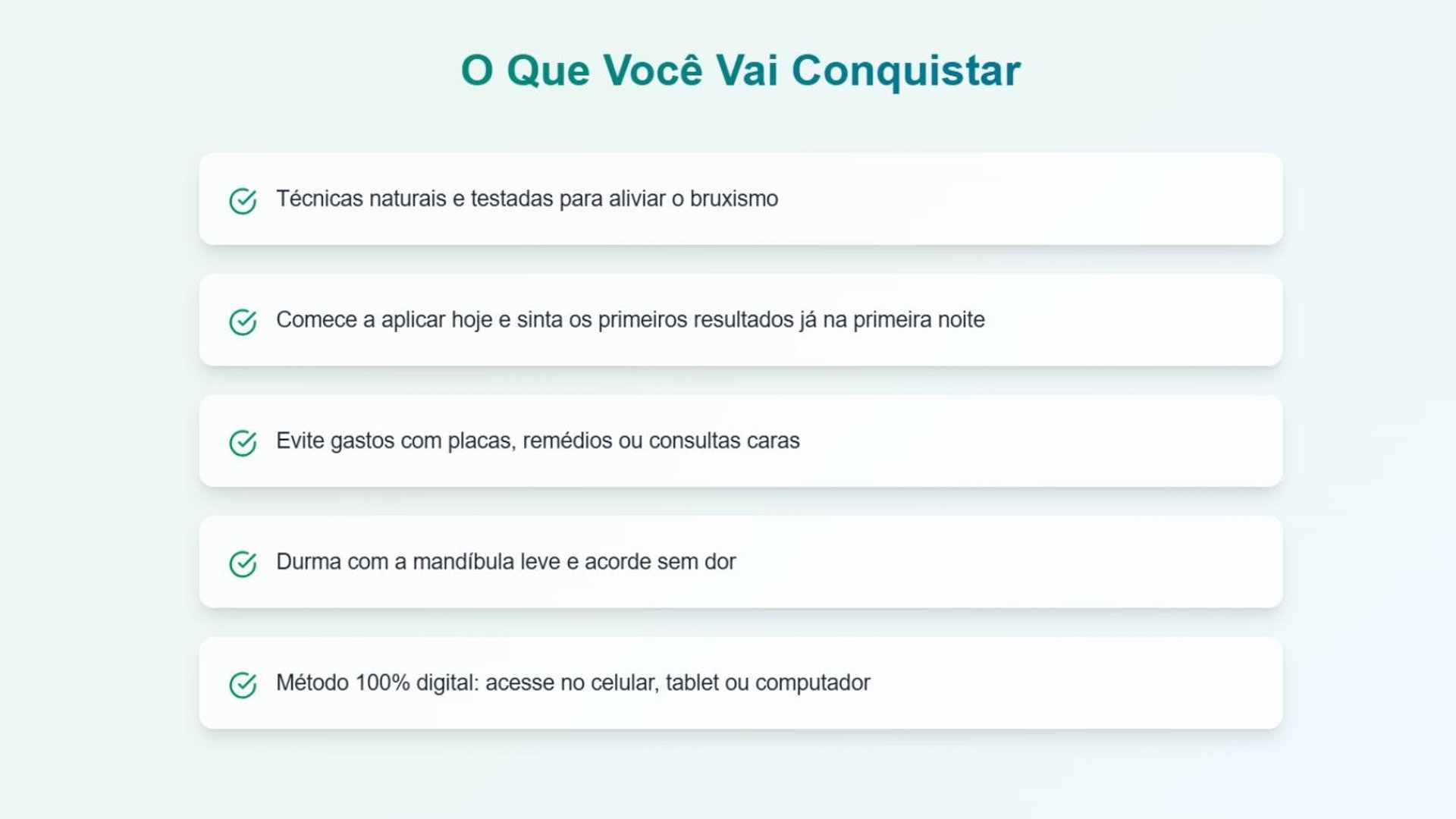 O Que Você Vai Conquistar

Técnicas naturais e testadas para aliviar o bruxismo

Comece a aplicar hoje e sinta os primeiros resultados já na primeira noite

Evite gastos com placas, remédios ou consultas caras

Durma com a mandíbula leve e acorde sem dor

Método 100% digital: acesse no celular, tablet ou computador